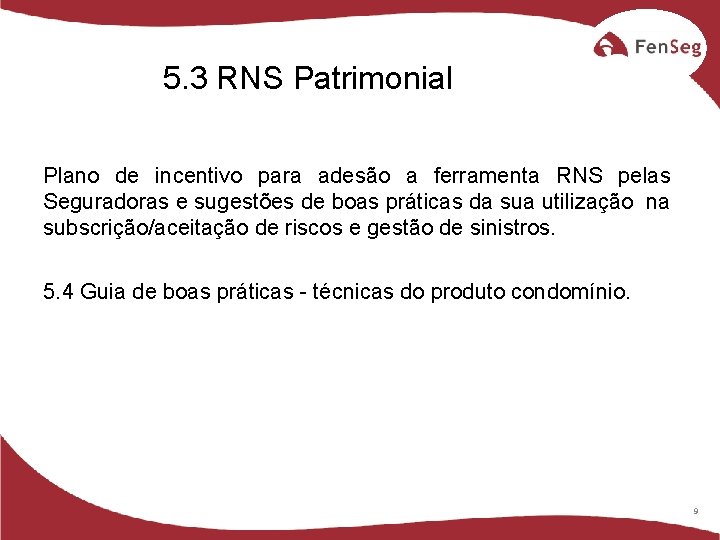 FenSeg

5.3 RNS Patrimonial

Plano de incentivo para adesão a ferramenta RNS pelas Seguradoras e sugestões de boas práticas da sua utilização na subscrição/aceitação de riscos e gestão de sinistros.

5.4 Guia de boas práticas - técnicas do produto condomínio.

9